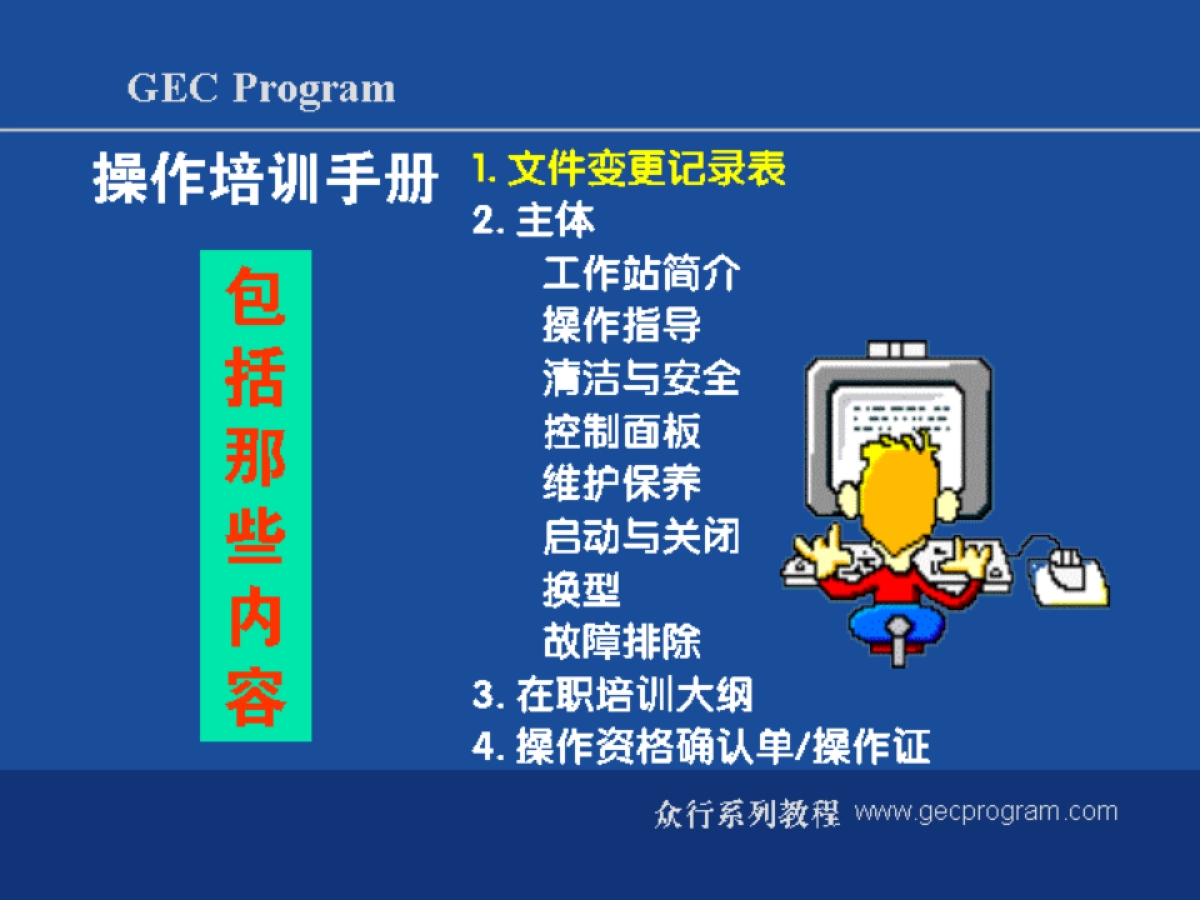 GEC Program

操作培训手册

包括那些内容

1. 文件变更记录表
2. 主体
工作站简介
操作指导
清洁与安全
控制面板
维护保养
启动与关闭
换型
故障排除
3. 在职培训大纲
4. 操作资格确认单/操作证

众行系列教程 www.gecprogram.com